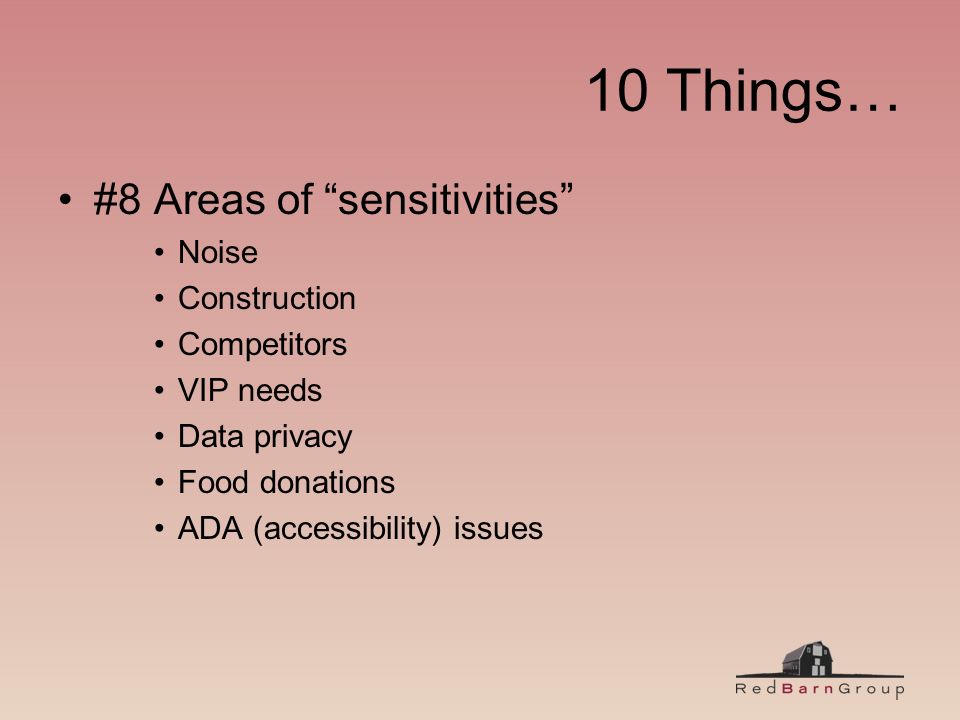 10 Things…

• #8 Areas of “sensitivities”
• Noise
• Construction
• Competitors
• VIP needs
• Data privacy
• Food donations
• ADA (accessibility) issues

RedBarnGroup